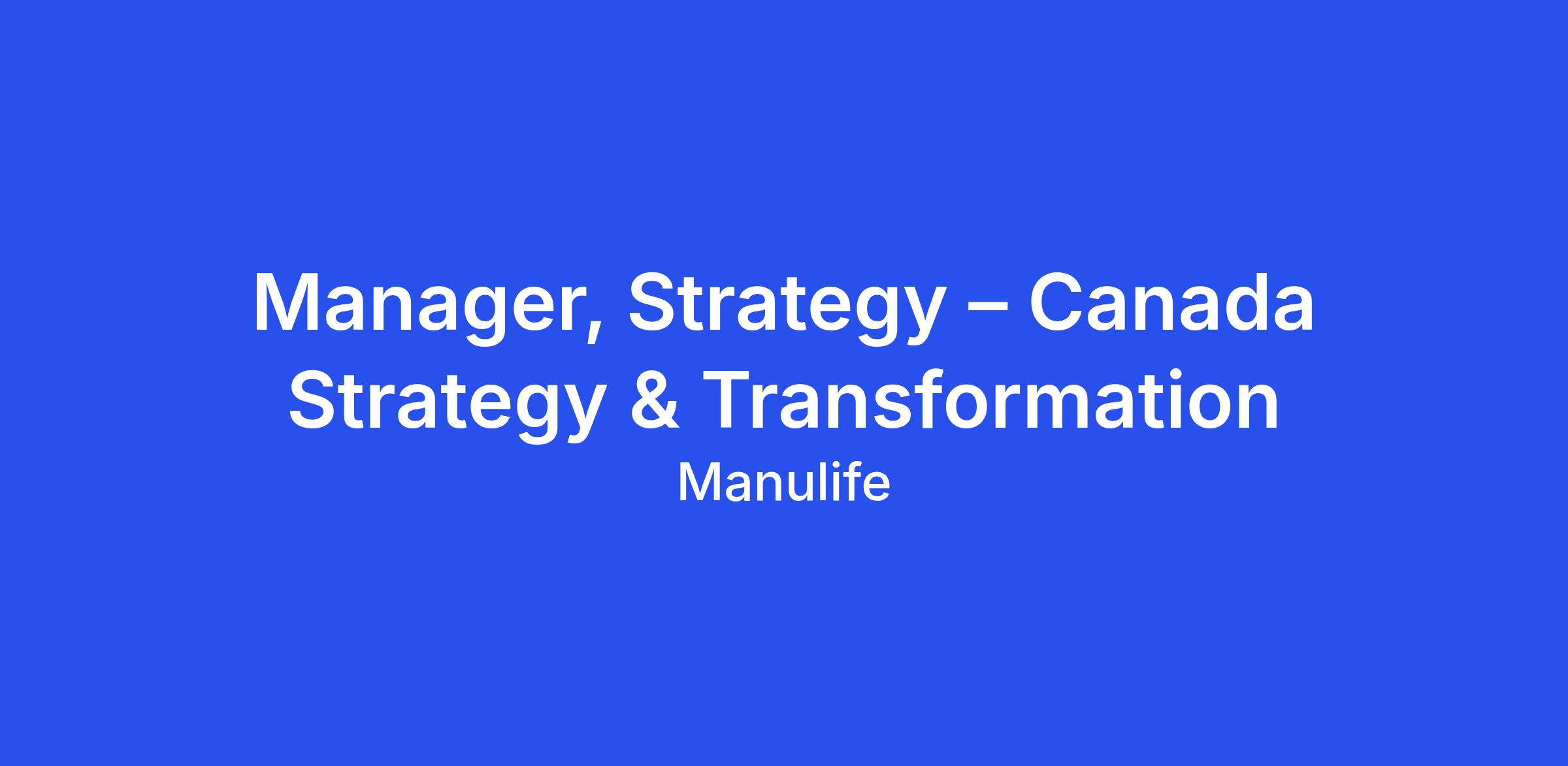 Manager, Strategy – Canada Strategy & Transformation

Manulife